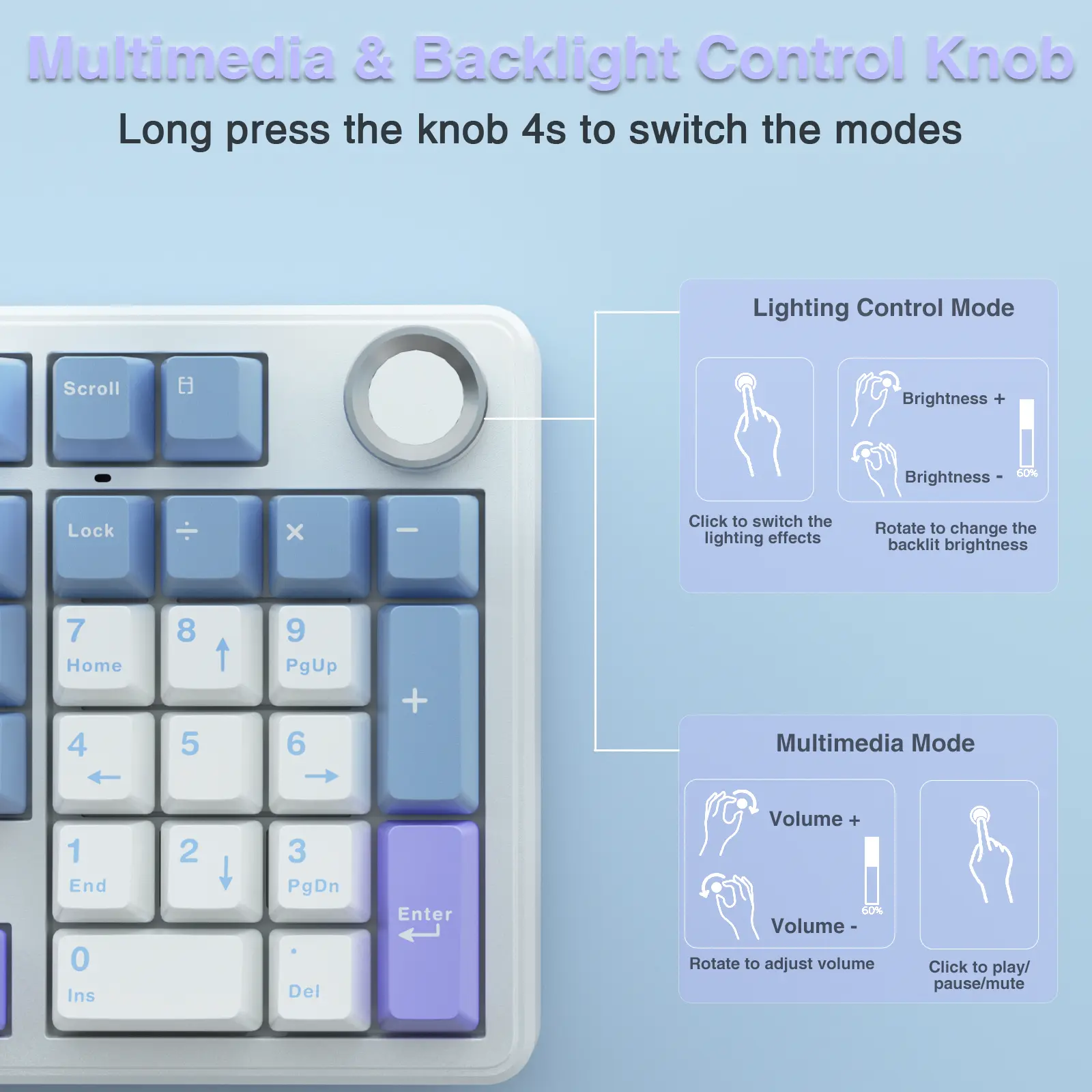 Multimedia & Backlight Control Knob

Long press the knob 4s to switch the modes

Scroll

Lock

÷

×

−

7
Home

8
↑

9
PgUp

+

4
←

5

6
→

1
End

2
↓

3
PgDn

Enter

0
Ins

.
Del

Lighting Control Mode

Brightness +

Brightness -

60%

Click to switch the lighting effects

Rotate to change the backlit brightness

Multimedia Mode

Volume +

Volume -

60%

Rotate to adjust volume

Click to play/ pause/mute